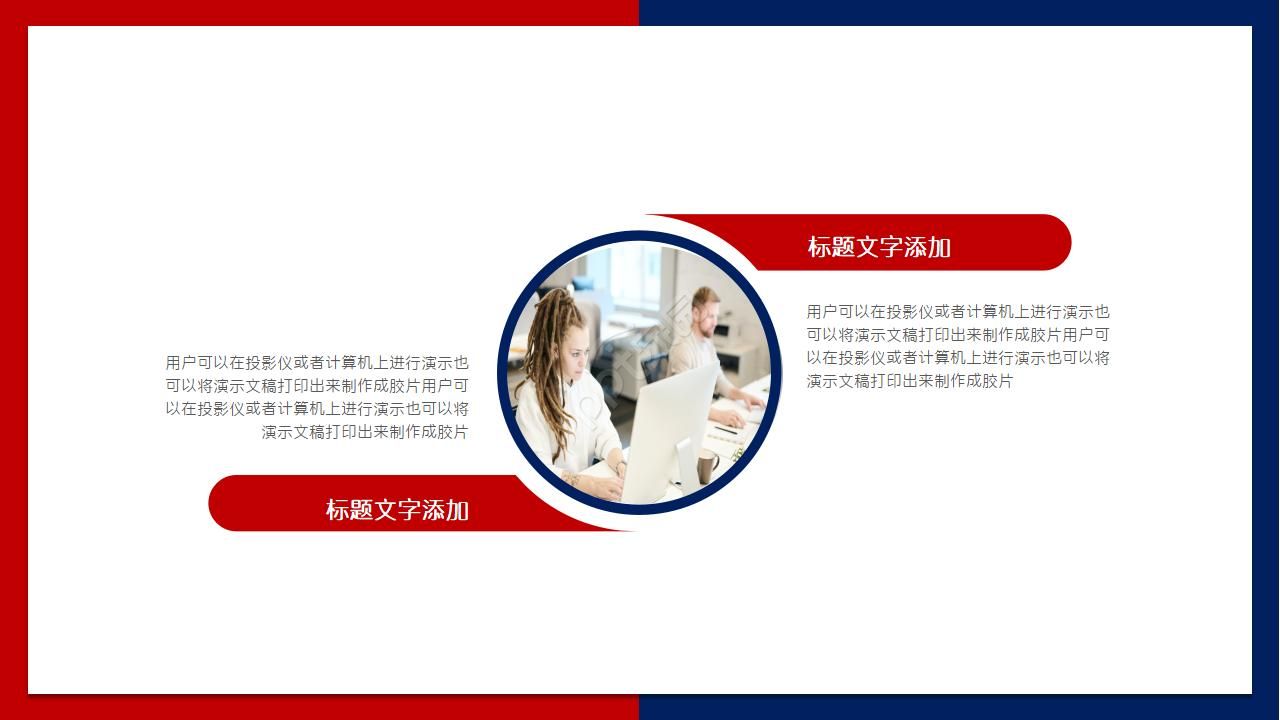 标题文字添加

用户可以在投影仪或者计算机上进行演示也可以将演示文稿打印出来制作成胶片用户可以在投影仪或者计算机上进行演示也可以将演示文稿打印出来制作成胶片

用户可以在投影仪或者计算机上进行演示也可以将演示文稿打印出来制作成胶片用户可以在投影仪或者计算机上进行演示也可以将演示文稿打印出来制作成胶片

标题文字添加